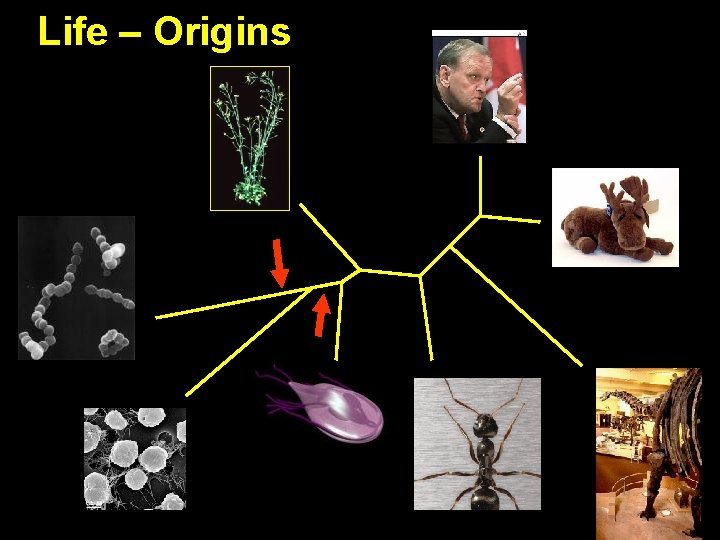 Life – Origins